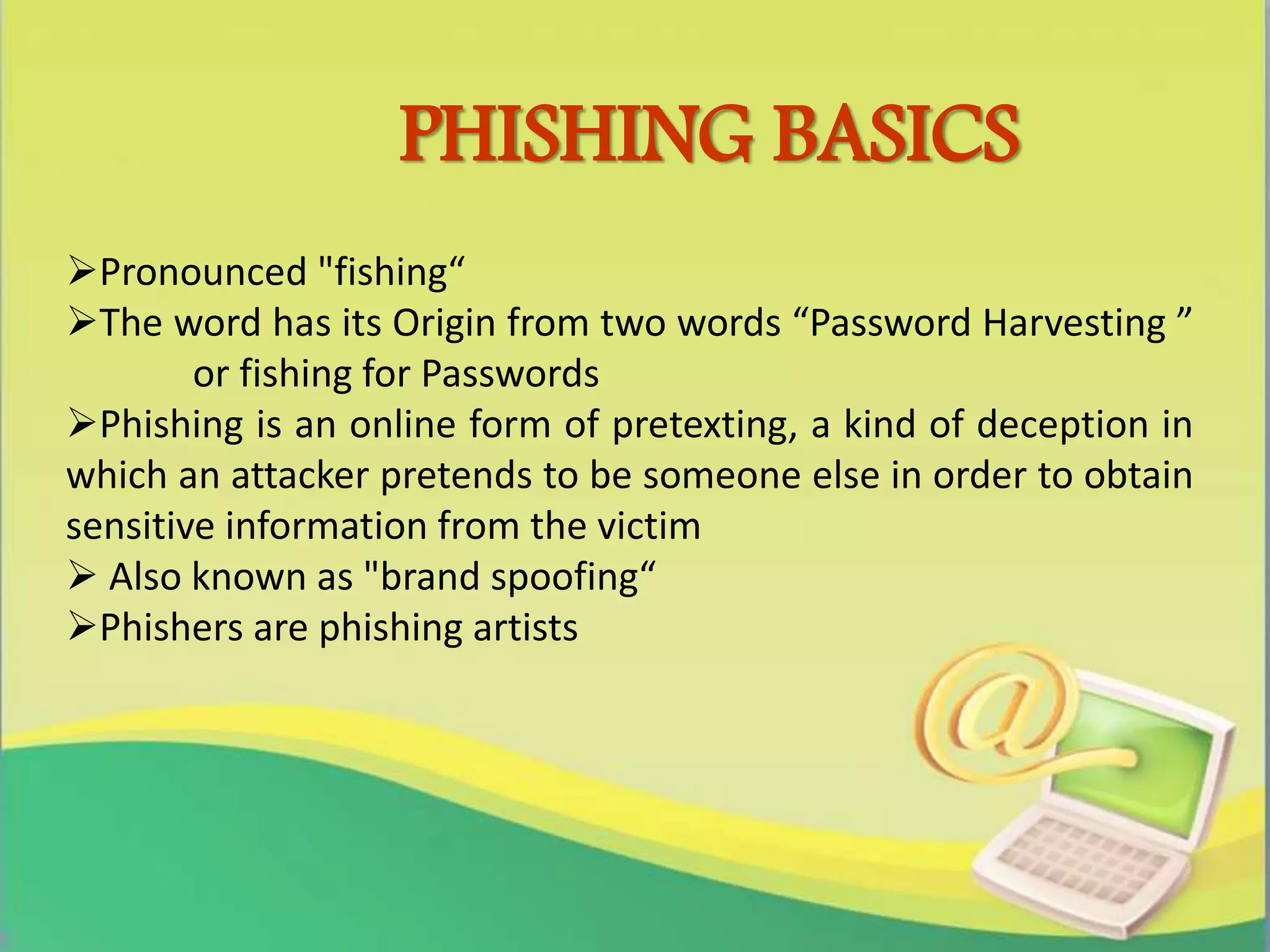 PHISHING BASICS

➢Pronounced "fishing“
➢The word has its Origin from two words “Password Harvesting ” or fishing for Passwords
➢Phishing is an online form of pretexting, a kind of deception in which an attacker pretends to be someone else in order to obtain sensitive information from the victim
➢ Also known as "brand spoofing“
➢Phishers are phishing artists